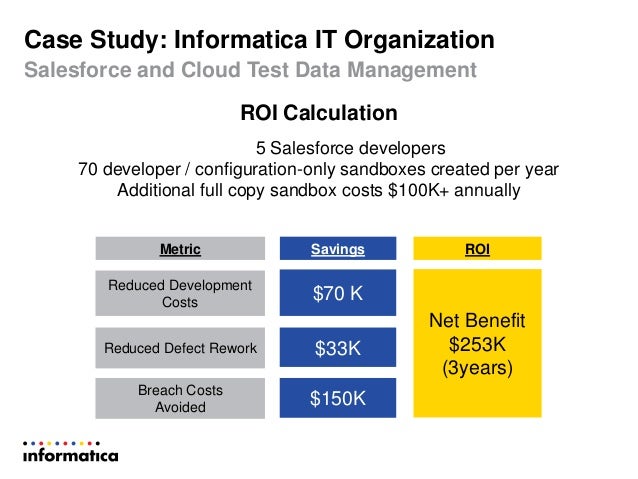 Case Study: Informatica IT Organization
Salesforce and Cloud Test Data Management

ROI Calculation

5 Salesforce developers
70 developer / configuration-only sandboxes created per year
Additional full copy sandbox costs \$100K+ annually

| Metric | Savings | ROI |
|---|---|---|
| Reduced Development Costs | \$70 K | Net Benefit \$253K (3years) |
| Reduced Defect Rework | \$33K | |
| Breach Costs Avoided | \$150K | |

informatica